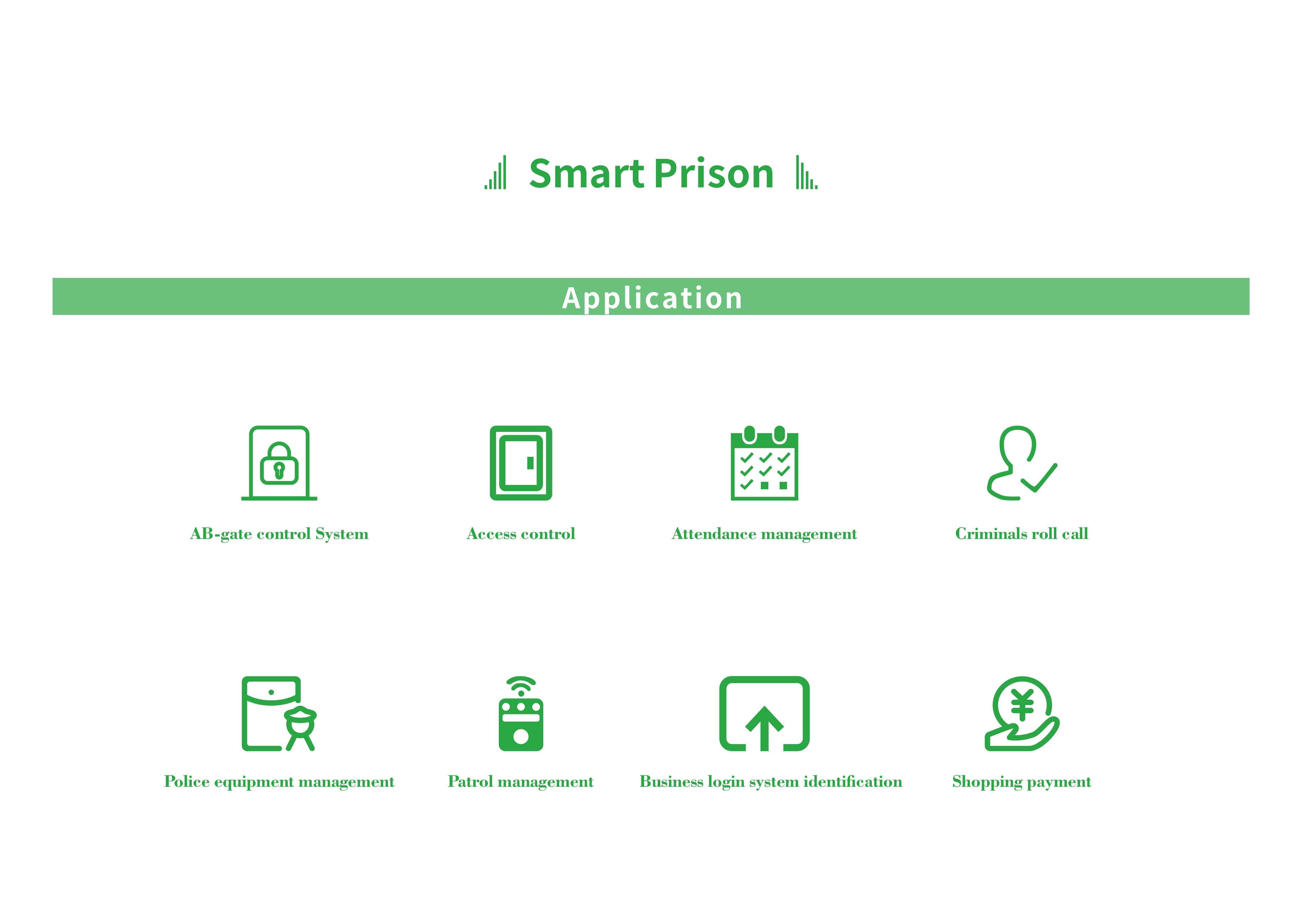 Smart Prison

Application

AB-gate control System

Access control

Attendance management

Criminals roll call

Police equipment management

Patrol management

Business login system identification

Shopping payment